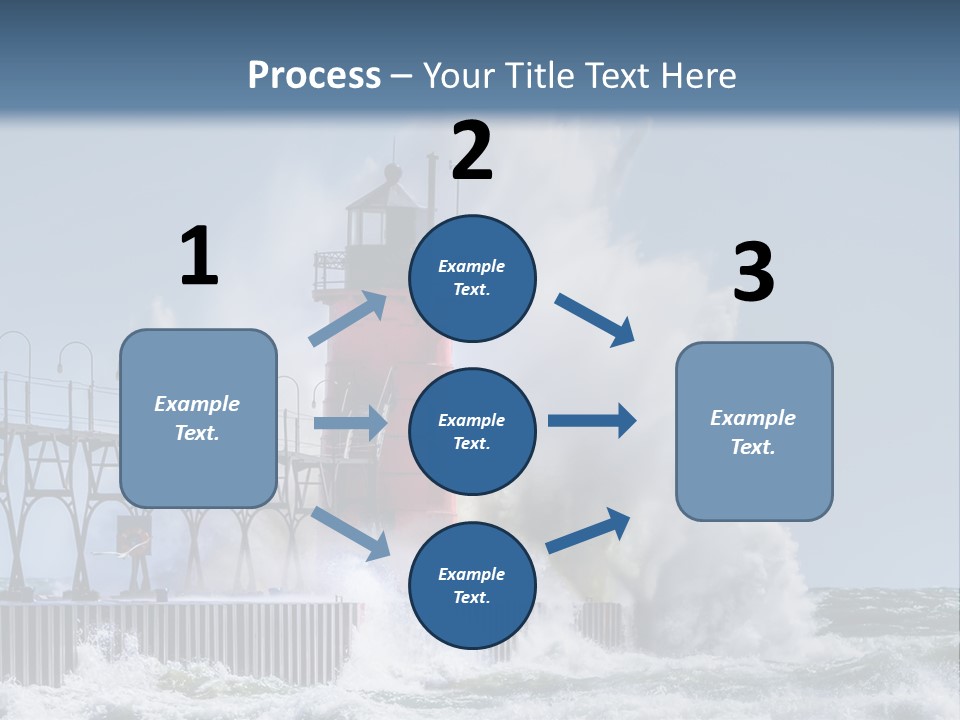 Process – Your Title Text Here

1

Example Text.

2

Example Text.

Example Text.

Example Text.

3

Example Text.